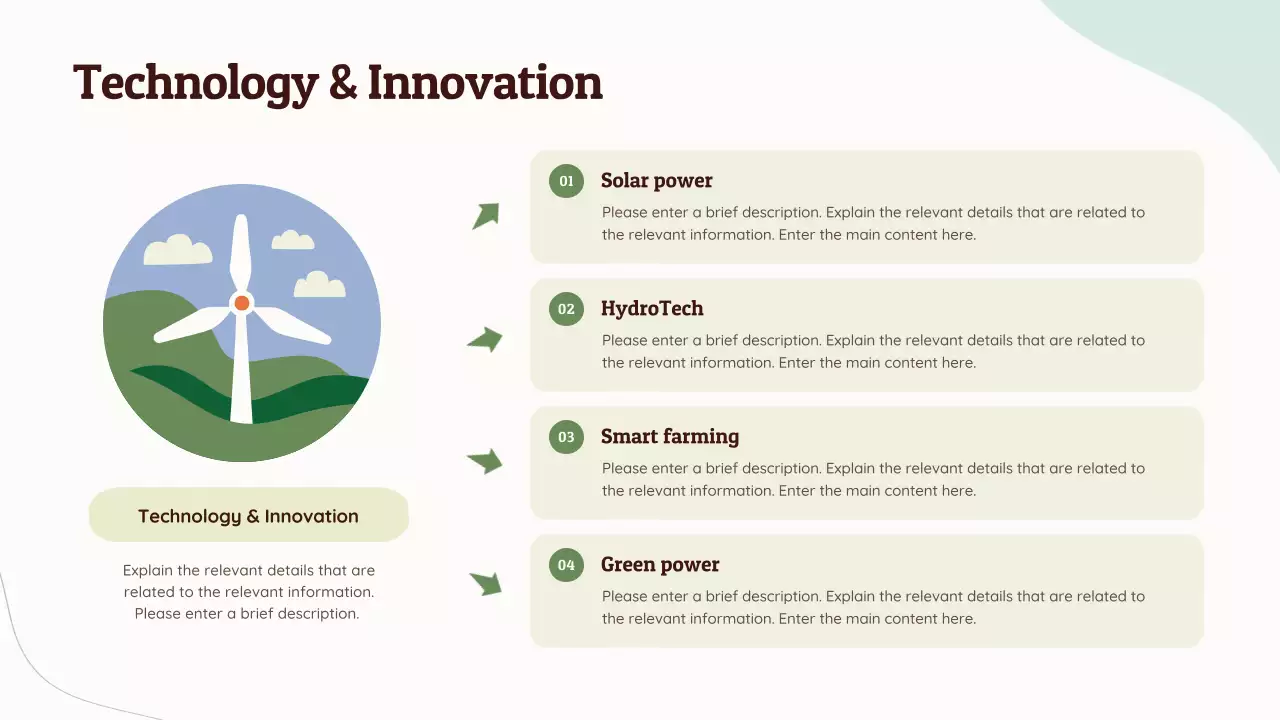 Technology & Innovation

Technology & Innovation

Explain the relevant details that are related to the relevant information. Please enter a brief description.

01 Solar power
Please enter a brief description. Explain the relevant details that are related to the relevant information. Enter the main content here.

02 HydroTech
Please enter a brief description. Explain the relevant details that are related to the relevant information. Enter the main content here.

03 Smart farming
Please enter a brief description. Explain the relevant details that are related to the relevant information. Enter the main content here.

04 Green power
Please enter a brief description. Explain the relevant details that are related to the relevant information. Enter the main content here.